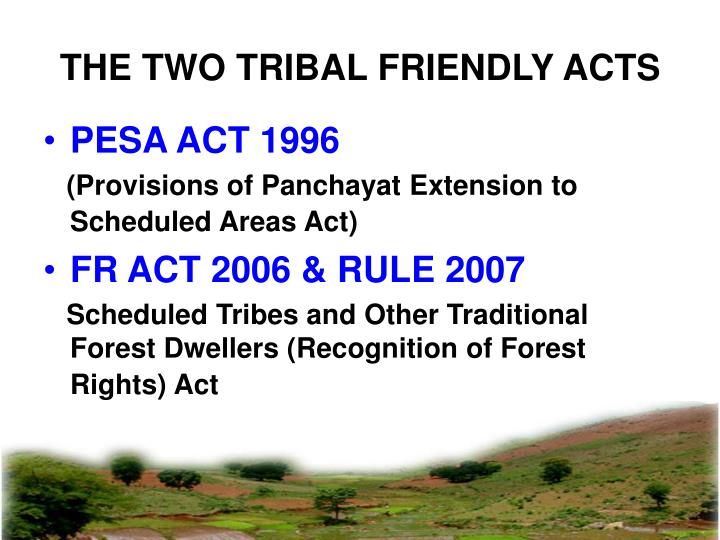 THE TWO TRIBAL FRIENDLY ACTS

• PESA ACT 1996

(Provisions of Panchayat Extension to Scheduled Areas Act)

• FR ACT 2006 & RULE 2007

Scheduled Tribes and Other Traditional Forest Dwellers (Recognition of Forest Rights) Act